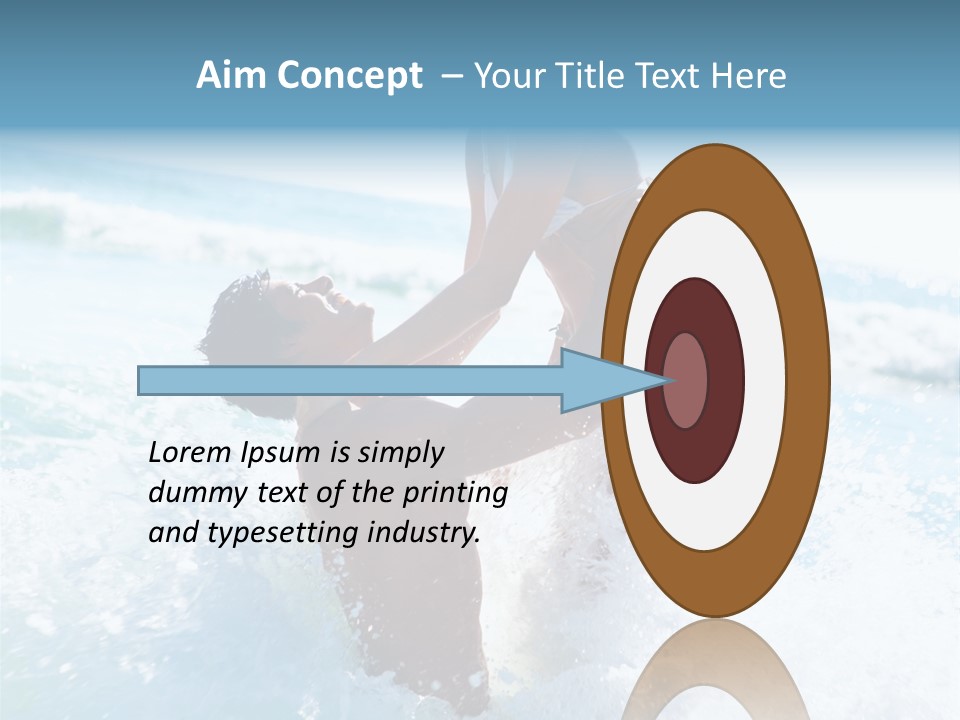 Aim Concept – Your Title Text Here

Lorem Ipsum is simply dummy text of the printing and typesetting industry.